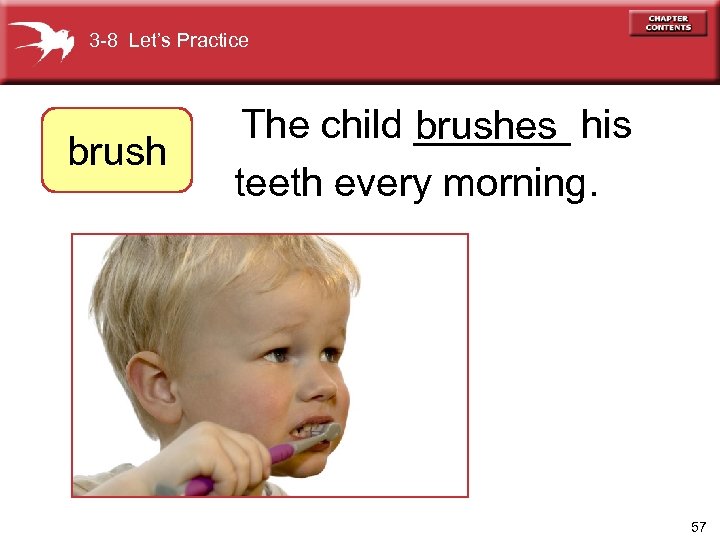 3-8 Let's Practice

CHAPTER CONTENTS

brush

The child brushes his teeth every morning.

57